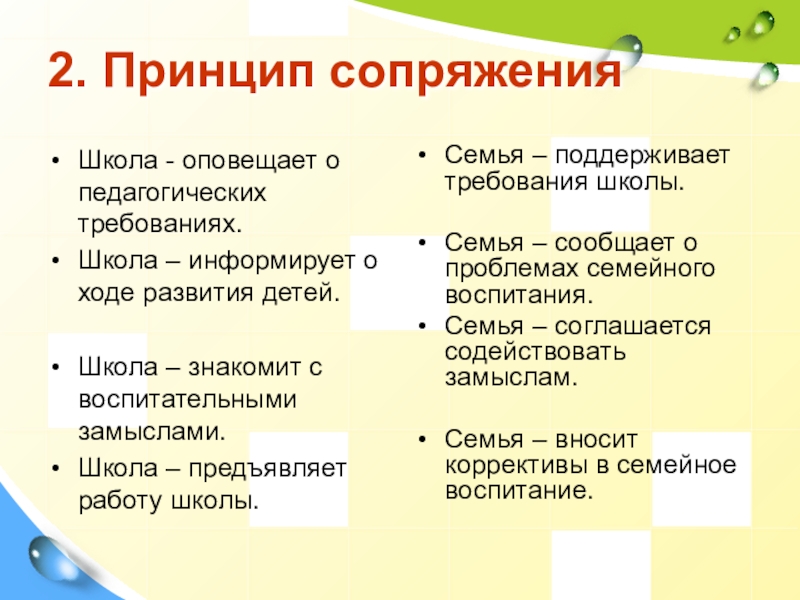 2. Принцип сопряжения

• Школа - оповещает о педагогических требованиях.
• Школа – информирует о ходе развития детей.

• Школа – знакомит с воспитательными замыслами.
• Школа – предъявляет работу школы.

• Семья – поддерживает требования школы.

• Семья – сообщает о проблемах семейного воспитания.
• Семья – соглашается содействовать замыслам.

• Семья – вносит коррективы в семейное воспитание.